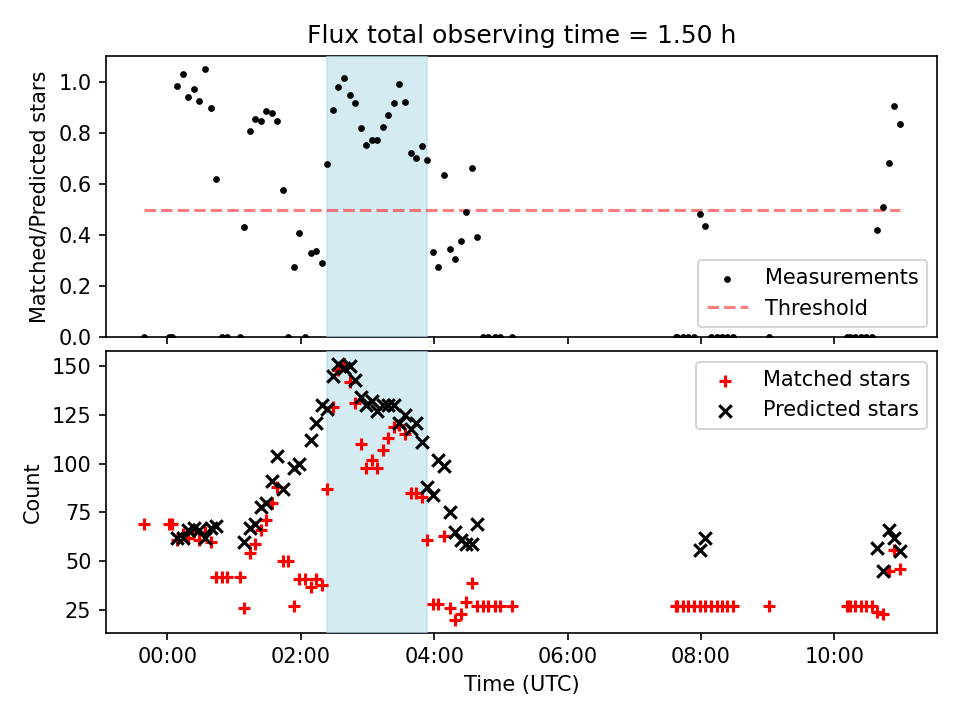 Flux total observing time = 1.50 h

Matched/Predicted stars

1.0
0.8
0.6
0.4
0.2
0.0

Measurements
Threshold

Count

150
125
100
75
50
25

Matched stars
Predicted stars

00:00
02:00
04:00
06:00
08:00
10:00

Time (UTC)